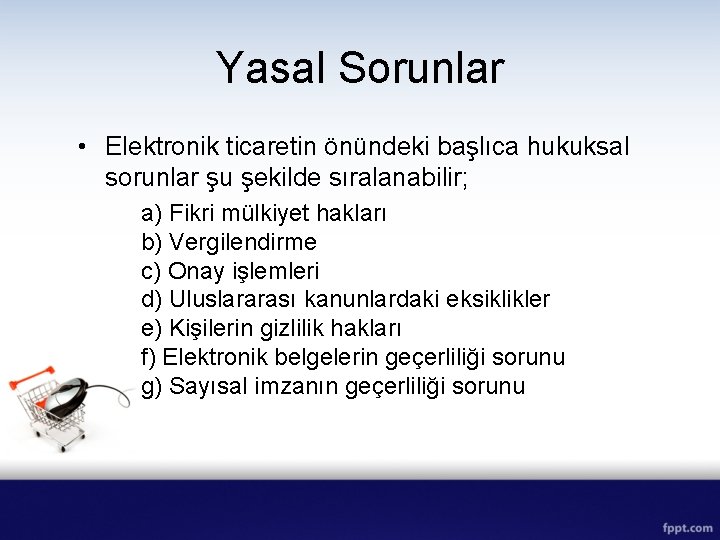 Yasal Sorunlar

• Elektronik ticaretin önündeki başlıca hukuksal sorunlar şu şekilde sıralanabilir;

a) Fikri mülkiyet hakları
b) Vergilendirme
c) Onay işlemleri
d) Uluslararası kanunlardaki eksiklikler
e) Kişilerin gizlilik hakları
f) Elektronik belgelerin geçerliliği sorunu
g) Sayısal imzanın geçerliliği sorunu

fppt.com